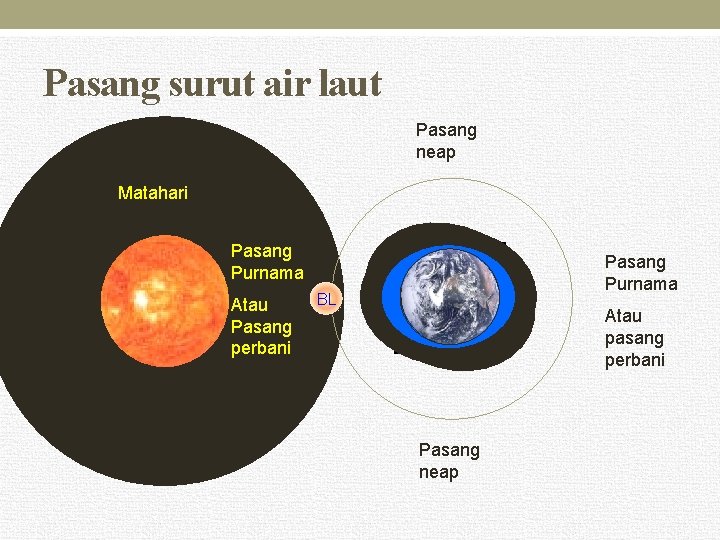 Pasang surut air laut

Pasang neap

Matahari

Pasang Purnama

Atau Pasang perbani

BL

Pasang Purnama

Atau pasang perbani

Pasang neap